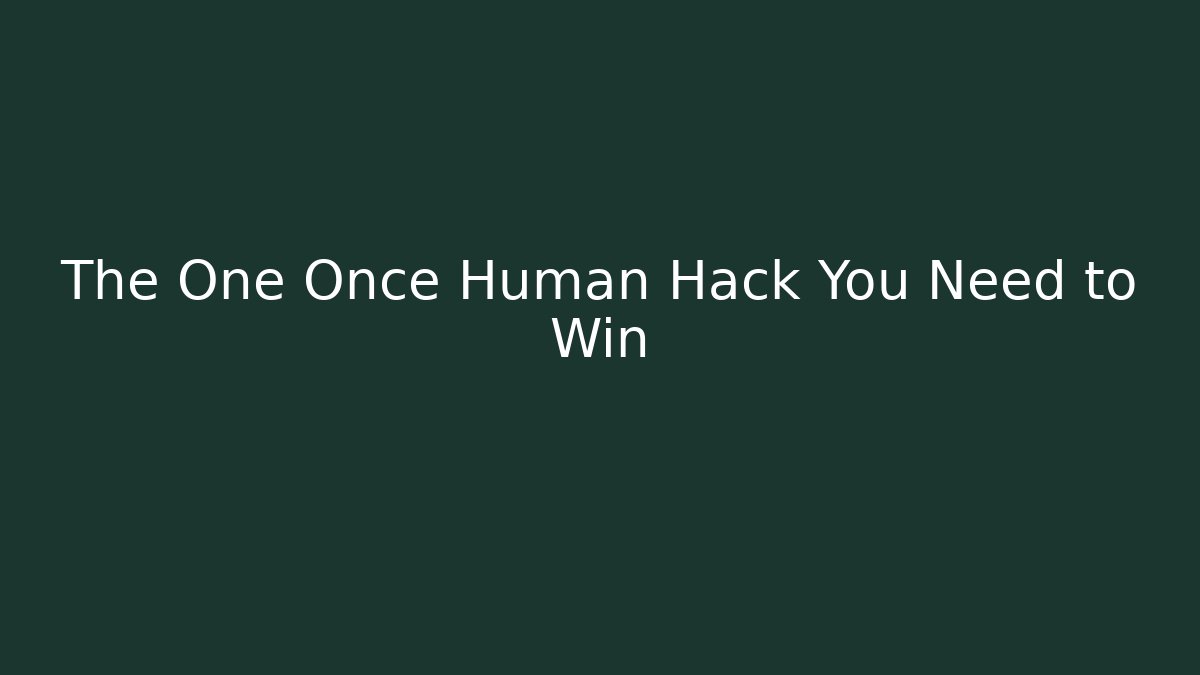 The One Once Human Hack You Need to Win